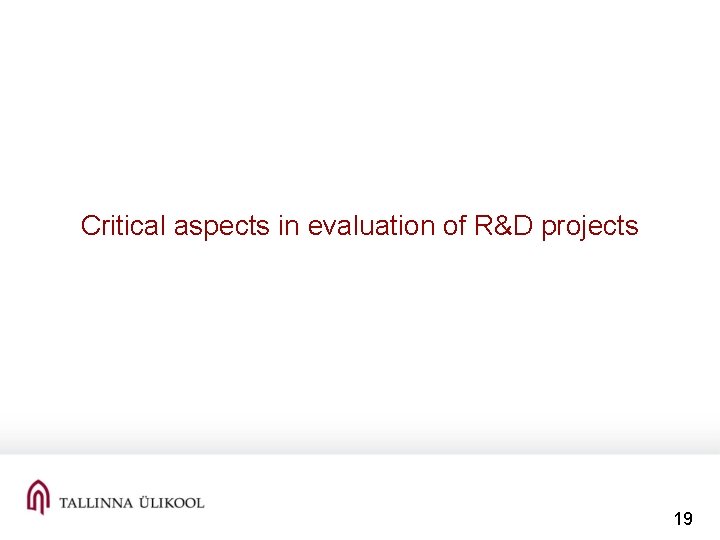 Critical aspects in evaluation of R&D projects

TALLINNA ÜLIKOOL

19